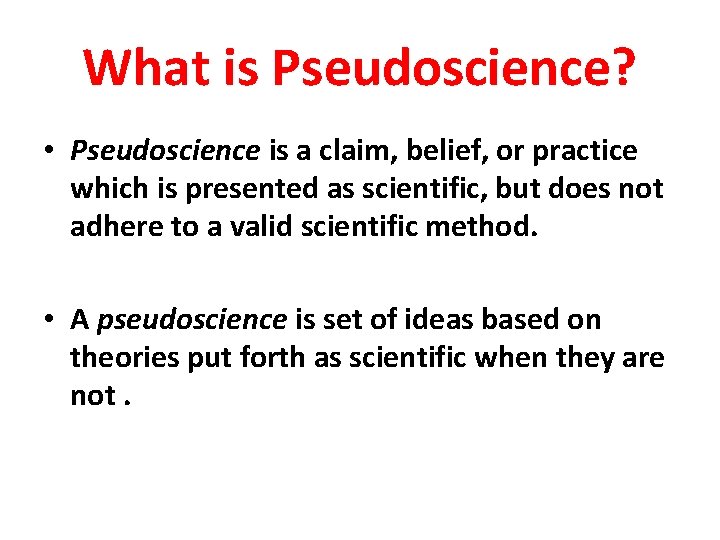 What is Pseudoscience?

• Pseudoscience is a claim, belief, or practice which is presented as scientific, but does not adhere to a valid scientific method.

• A pseudoscience is set of ideas based on theories put forth as scientific when they are not .